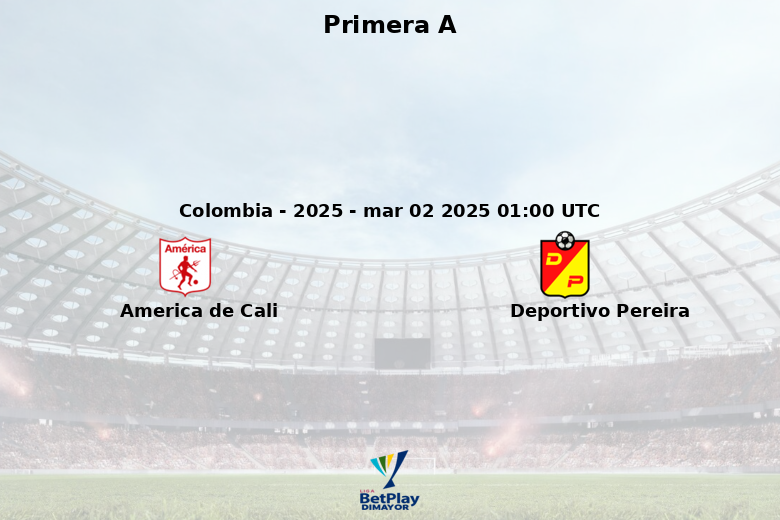 Primera A

Colombia - 2025 - mar 02 2025 01:00 UTC

América

America de Cali

D P

Deportivo Pereira

LIGA
BetPlay
DIMAYOR